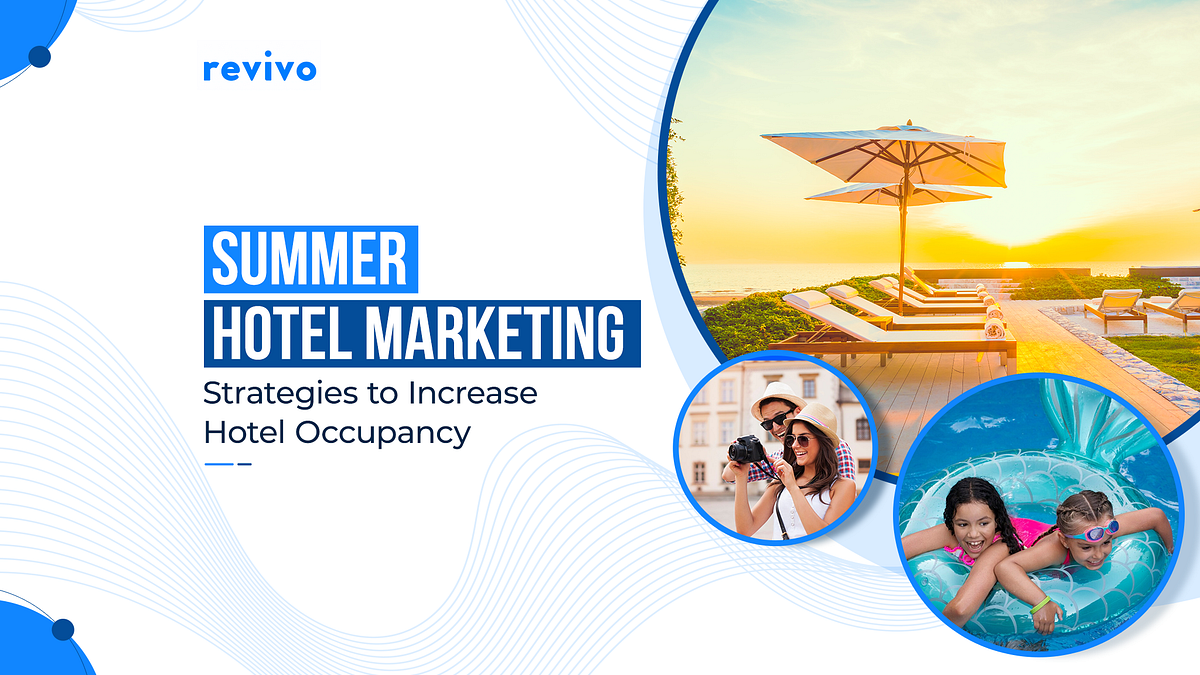 revivo

SUMMER
HOTEL MARKETING
Strategies to Increase Hotel Occupancy